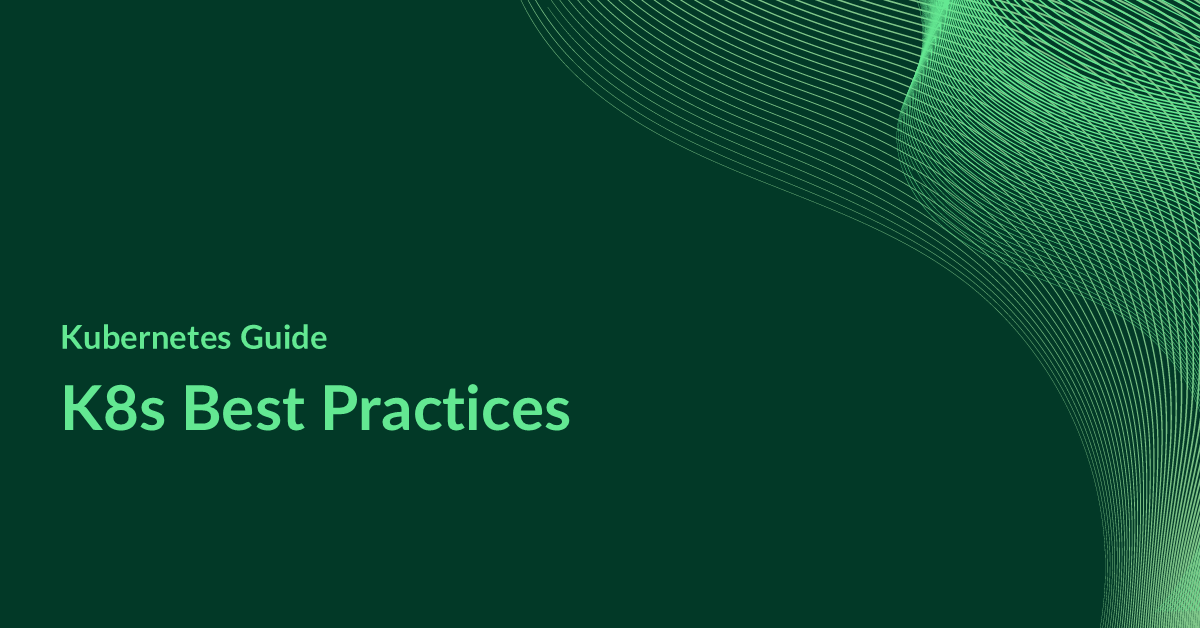 Kubernetes Guide

K8s Best Practices